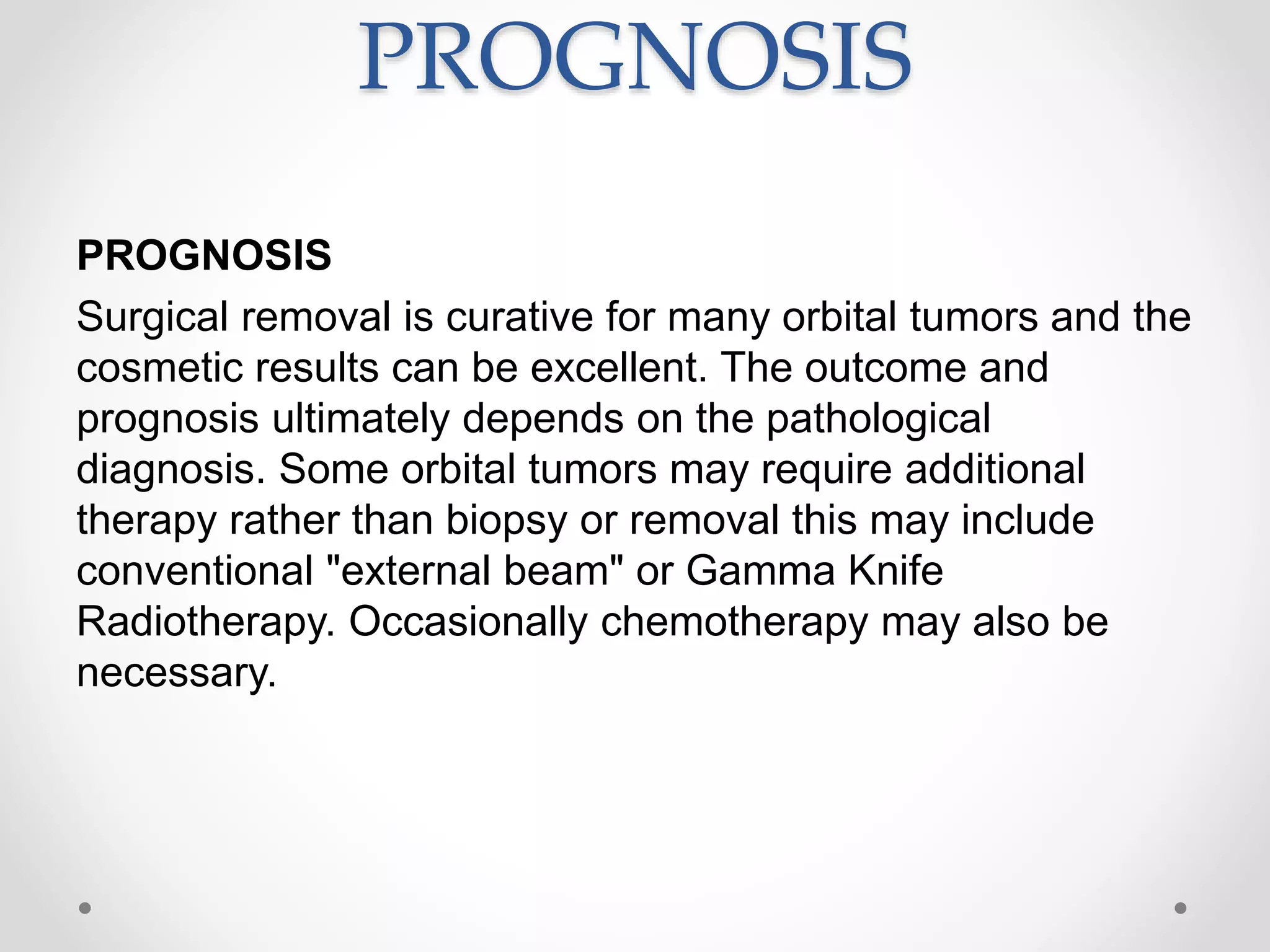 PROGNOSIS

PROGNOSIS

Surgical removal is curative for many orbital tumors and the cosmetic results can be excellent. The outcome and prognosis ultimately depends on the pathological diagnosis. Some orbital tumors may require additional therapy rather than biopsy or removal this may include conventional "external beam" or Gamma Knife Radiotherapy. Occasionally chemotherapy may also be necessary.